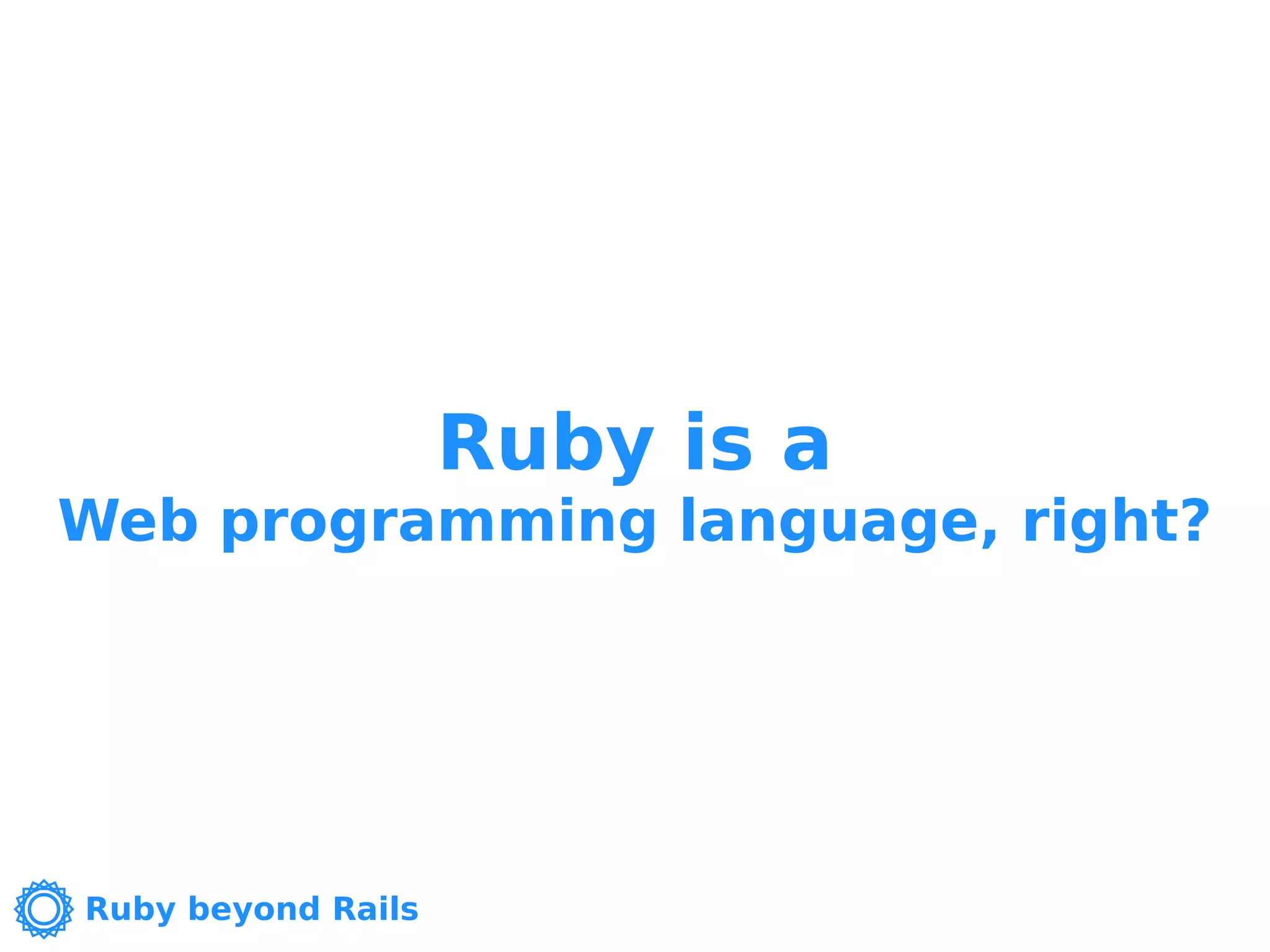 Ruby is a
Web programming language, right?

Ruby beyond Rails